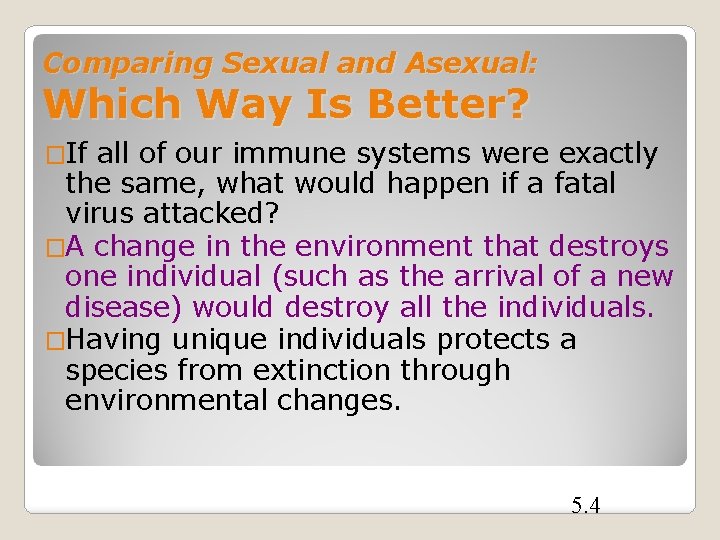 Comparing Sexual and Asexual:
Which Way Is Better?

□If all of our immune systems were exactly the same, what would happen if a fatal virus attacked?

□A change in the environment that destroys one individual (such as the arrival of a new disease) would destroy all the individuals.

□Having unique individuals protects a species from extinction through environmental changes.

5.4